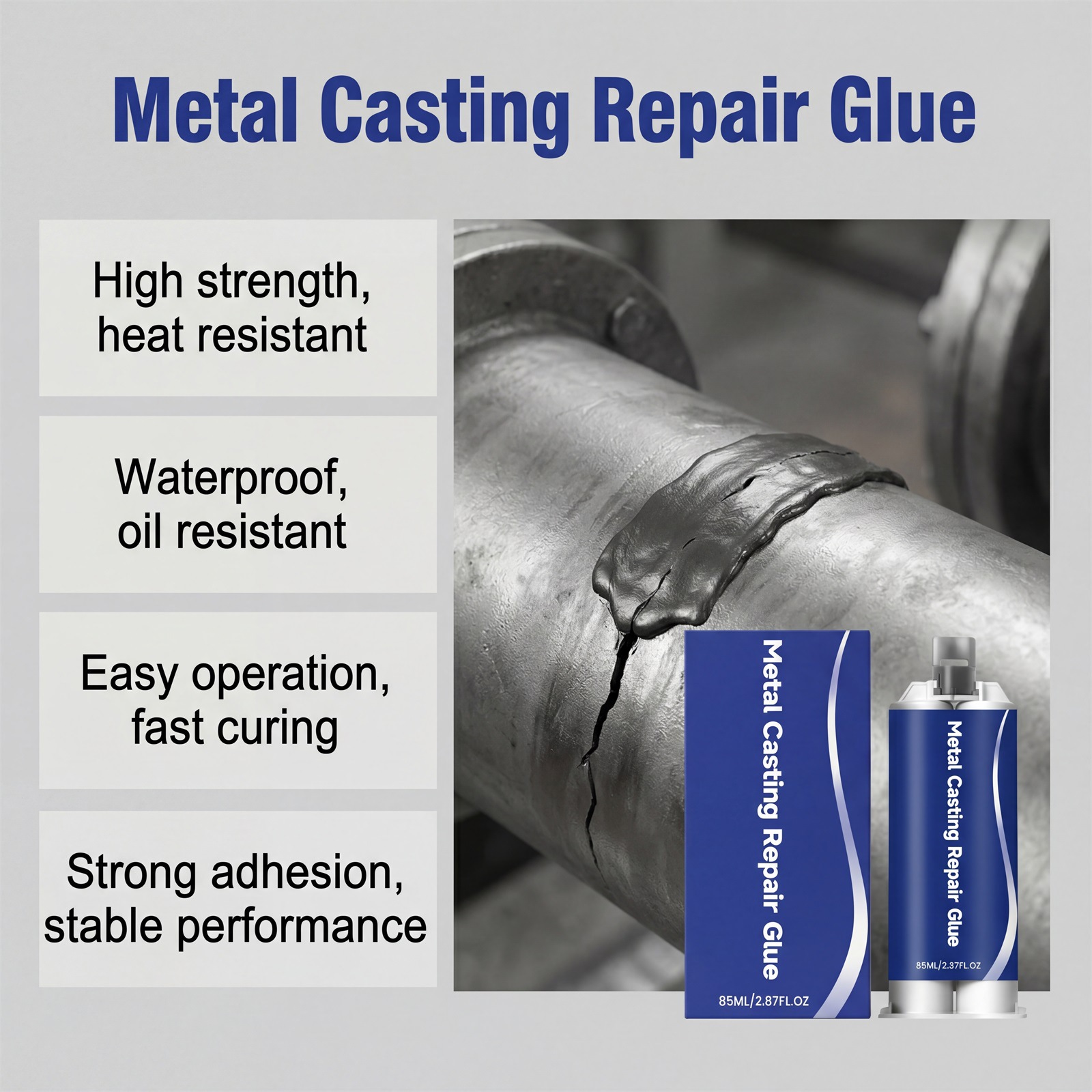 Metal Casting Repair Glue

High strength, heat resistant

Waterproof, oil resistant

Easy operation, fast curing

Strong adhesion, stable performance

Metal Casting Repair Glue

85ML/2.87FL.OZ

Metal Casting Repair Glue

85ML/2.37FL.OZ